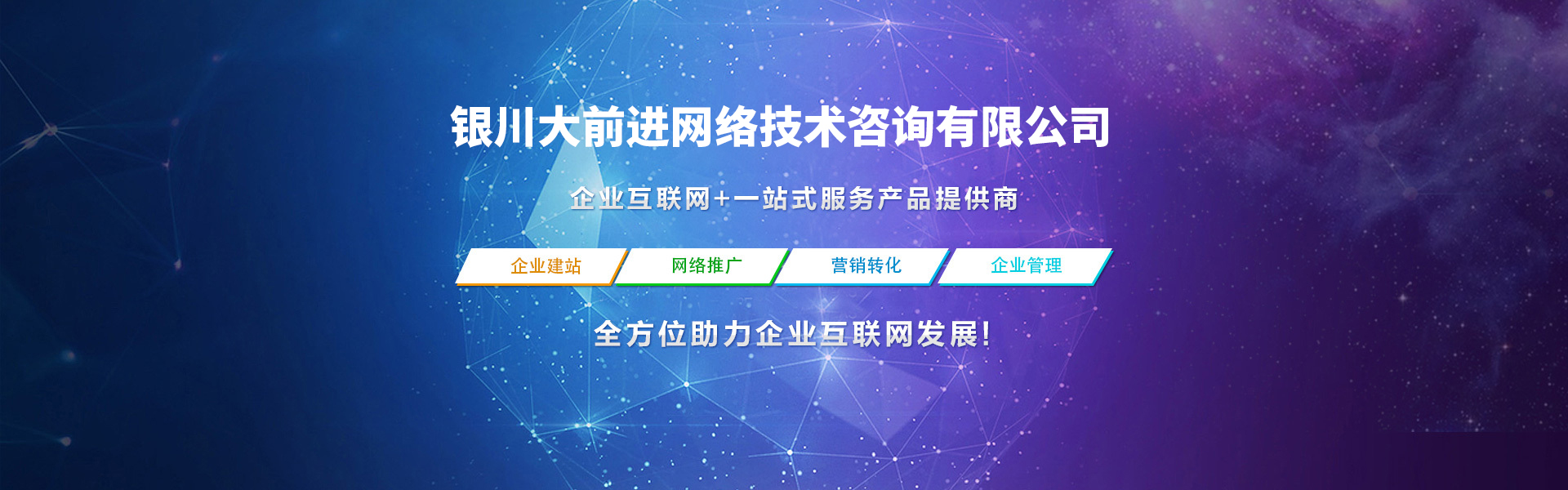 银川大前进网络技术咨询有限公司

企业互联网+一站式服务产品提供商

企业建站 网络推广 营销转化 企业管理

全方位助力企业互联网发展!